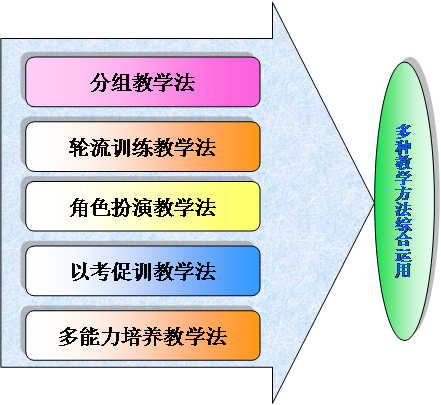 分组教学法

轮流训练教学法

角色扮演教学法

以考促训教学法

多能力培养教学法

多种教学方法综合运用